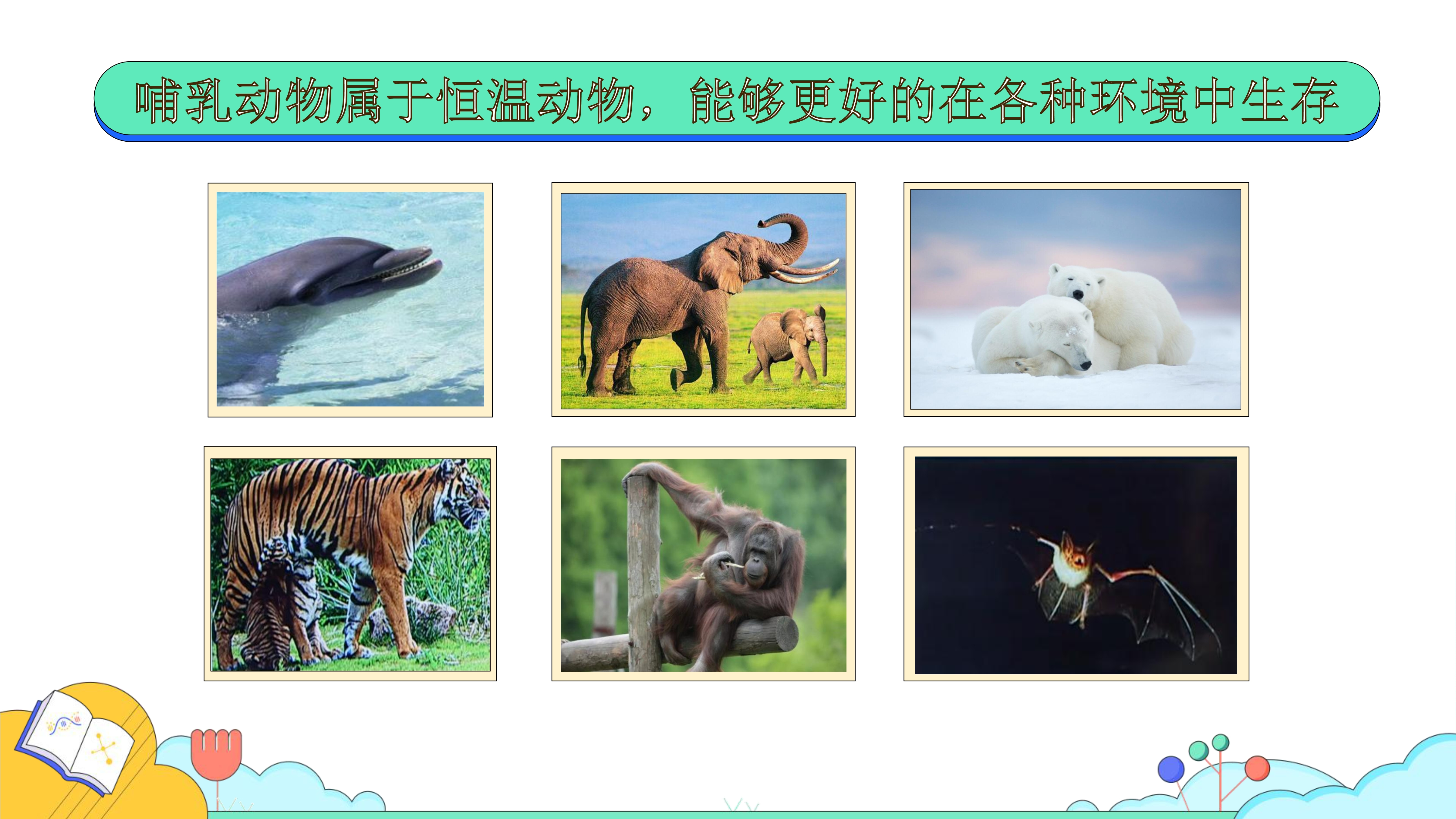 哺乳动物属于恒温动物，能够更好的在各种环境中生存